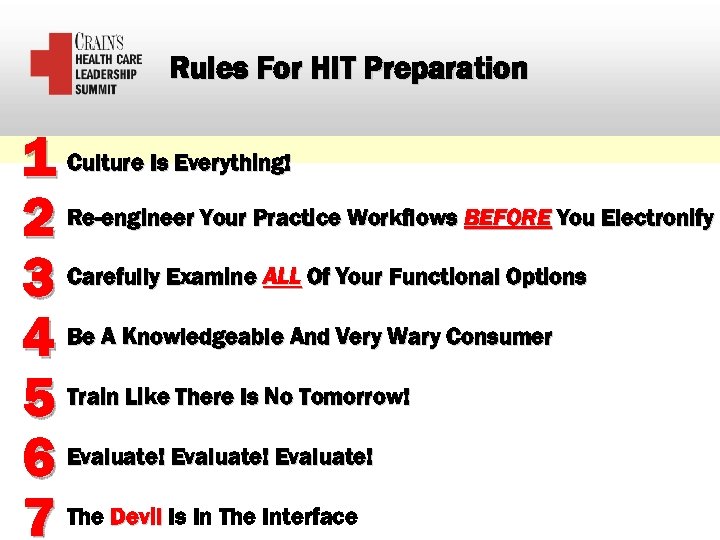 CRAIN'S
HEALTH CARE
LEADERSHIP
SUMMIT

Rules For HIT Preparation

1 Culture Is Everything!

2 Re-engineer Your Practice Workflows BEFORE You Electronify

3 Carefully Examine ALL Of Your Functional Options

4 Be A Knowledgeable And Very Wary Consumer

5 Train Like There Is No Tomorrow!

6 Evaluate! Evaluate! Evaluate!

7 The Devil Is In The Interface